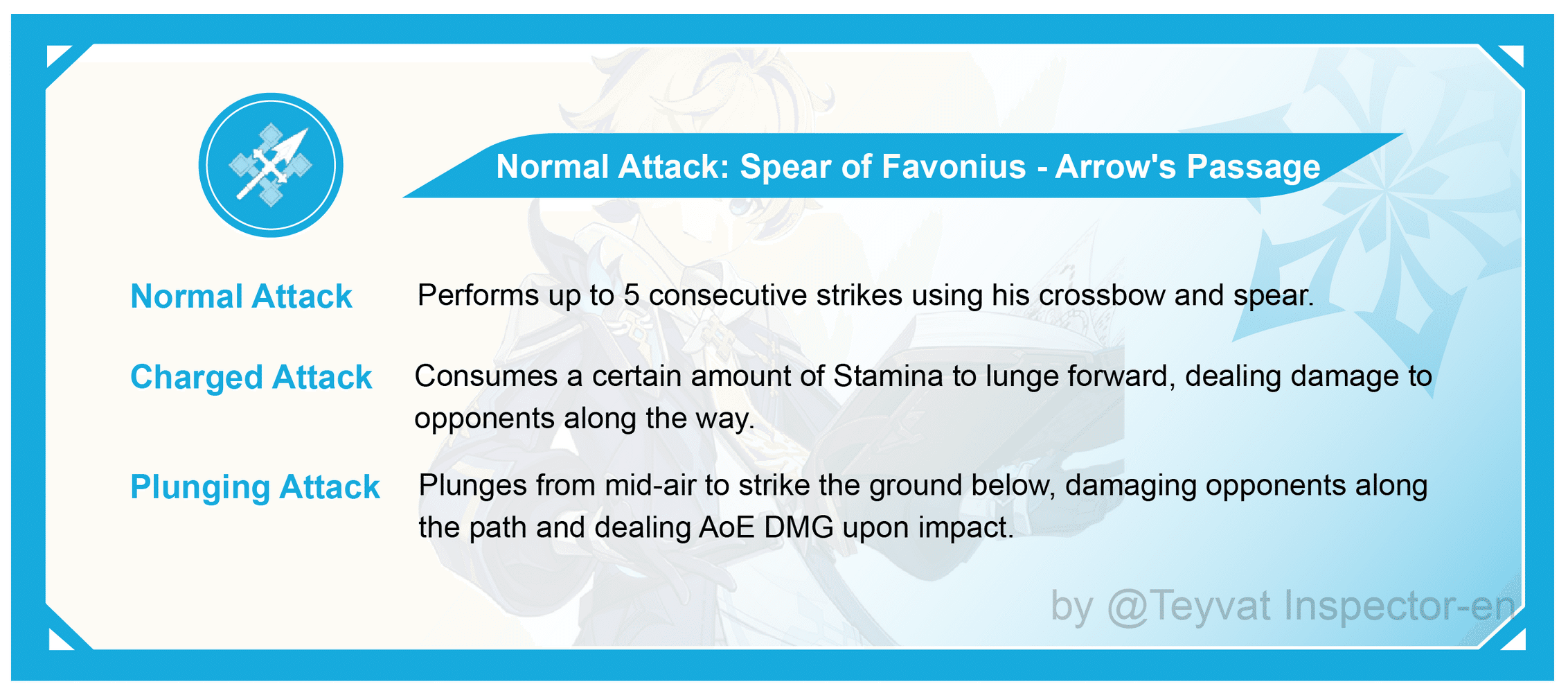 Normal Attack: Spear of Favonius - Arrow's Passage

Normal Attack
Performs up to 5 consecutive strikes using his crossbow and spear.

Charged Attack
Consumes a certain amount of Stamina to lunge forward, dealing damage to opponents along the way.

Plunging Attack
Plunges from mid-air to strike the ground below, damaging opponents along the path and dealing AoE DMG upon impact.

by @Teyvat Inspector-en